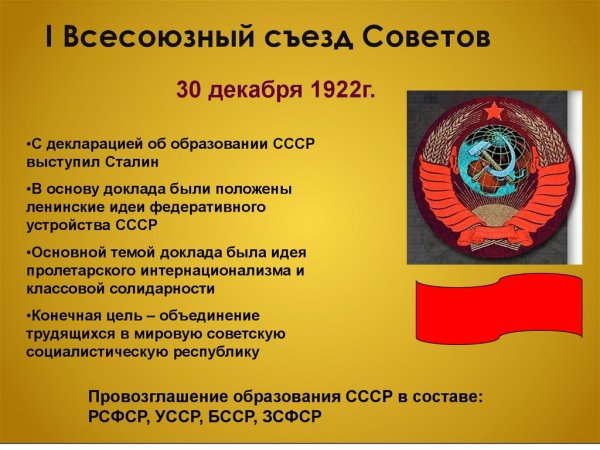 I Всесоюзный съезд Советов

30 декабря 1922г.

•С декларацией об образовании СССР выступил Сталин

•В основу доклада были положены ленинские идеи федеративного устройства СССР

•Основной темой доклада была идея пролетарского интернационализма и классовой солидарности

•Конечная цель – объединение трудящихся в мировую советскую социалистическую республику

Провозглашение образования СССР в составе: РСФСР, УССР, БССР, ЗСФСР